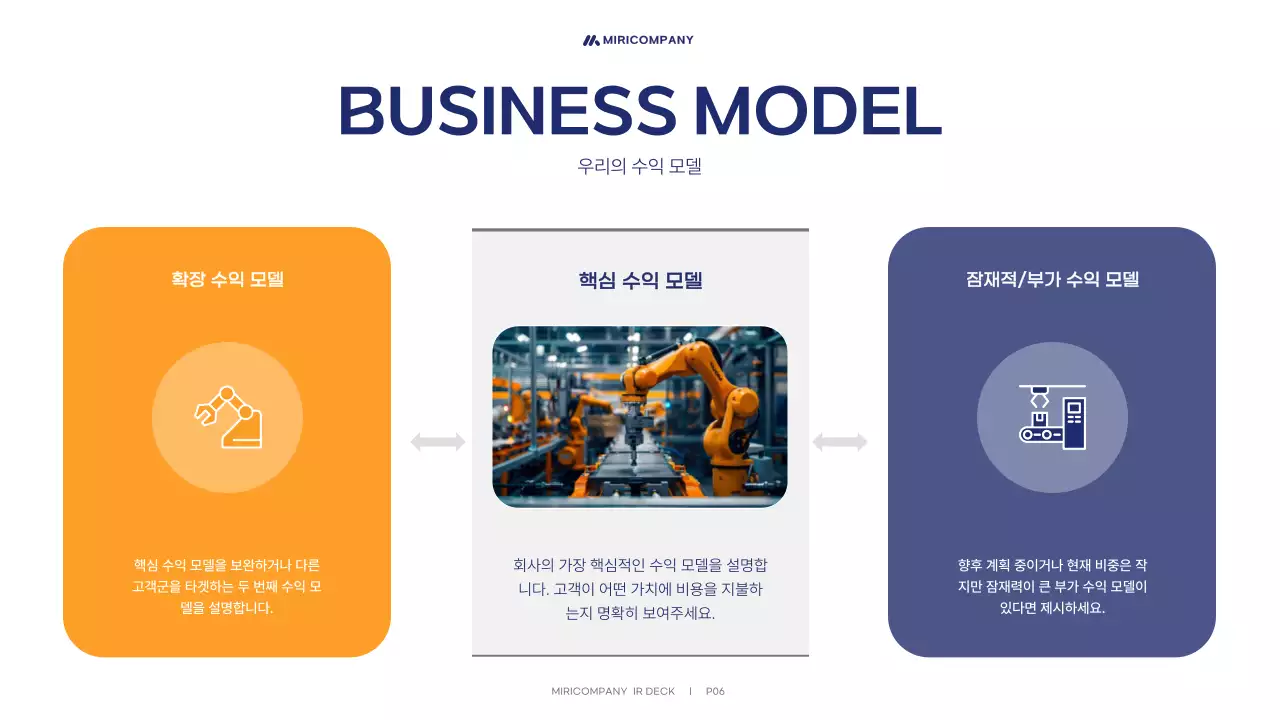 MIRICOMPANY

BUSINESS MODEL

우리의 수익 모델

확장 수익 모델

핵심 수익 모델을 보완하거나 다른 고객군을 타겟하는 두 번째 수익 모델을 설명합니다.

핵심 수익 모델

회사의 가장 핵심적인 수익 모델을 설명합니다. 고객이 어떤 가치에 비용을 지불하는지 명확히 보여주세요.

잠재적/부가 수익 모델

향후 계획 중이거나 현재 비중은 작지만 잠재력이 큰 부가 수익 모델이 있다면 제시하세요.

MIRICOMPANY IR DECK | P06